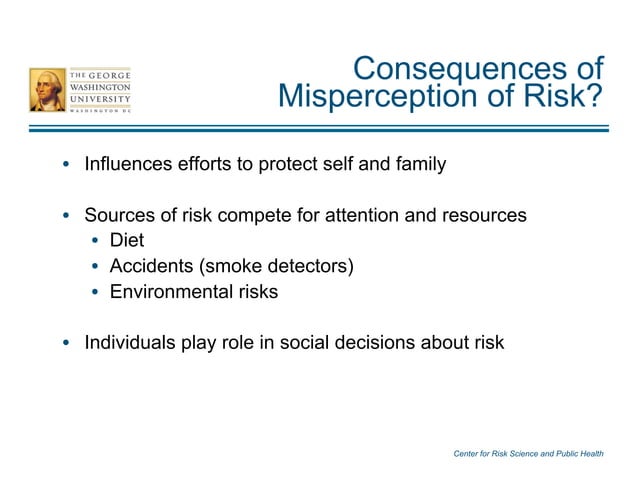 THE GEORGE WASHINGTON UNIVERSITY
WASHINGTON DC

Consequences of Misperception of Risk?

• Influences efforts to protect self and family

• Sources of risk compete for attention and resources
  • Diet
  • Accidents (smoke detectors)
  • Environmental risks

• Individuals play role in social decisions about risk

Center for Risk Science and Public Health